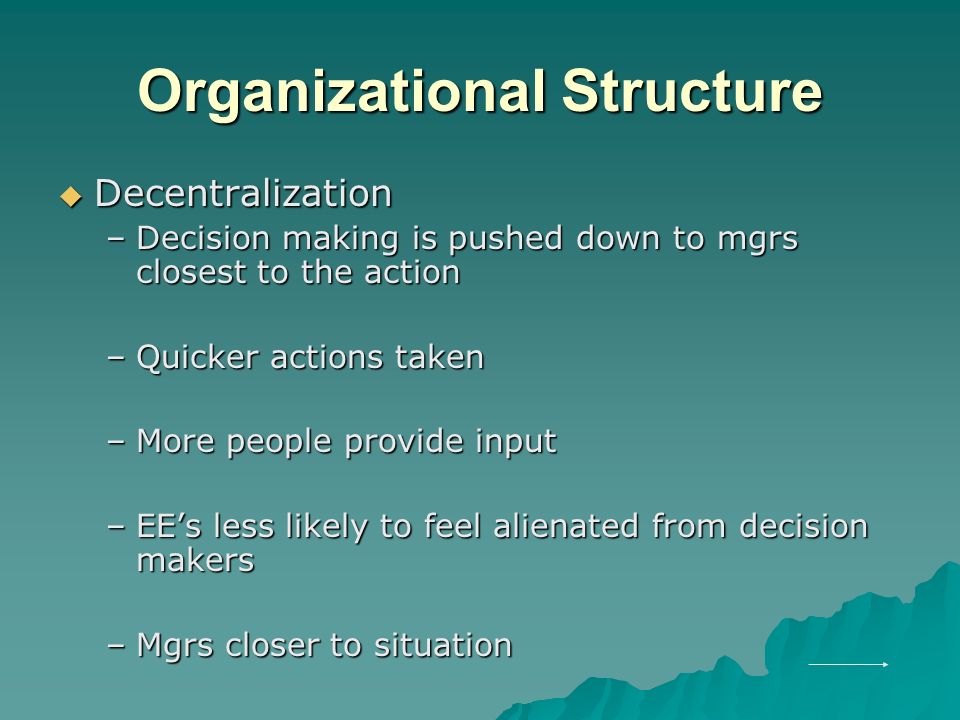 Organizational Structure

◆ Decentralization
– Decision making is pushed down to mgrs closest to the action

– Quicker actions taken

– More people provide input

– EE’s less likely to feel alienated from decision makers

– Mgrs closer to situation